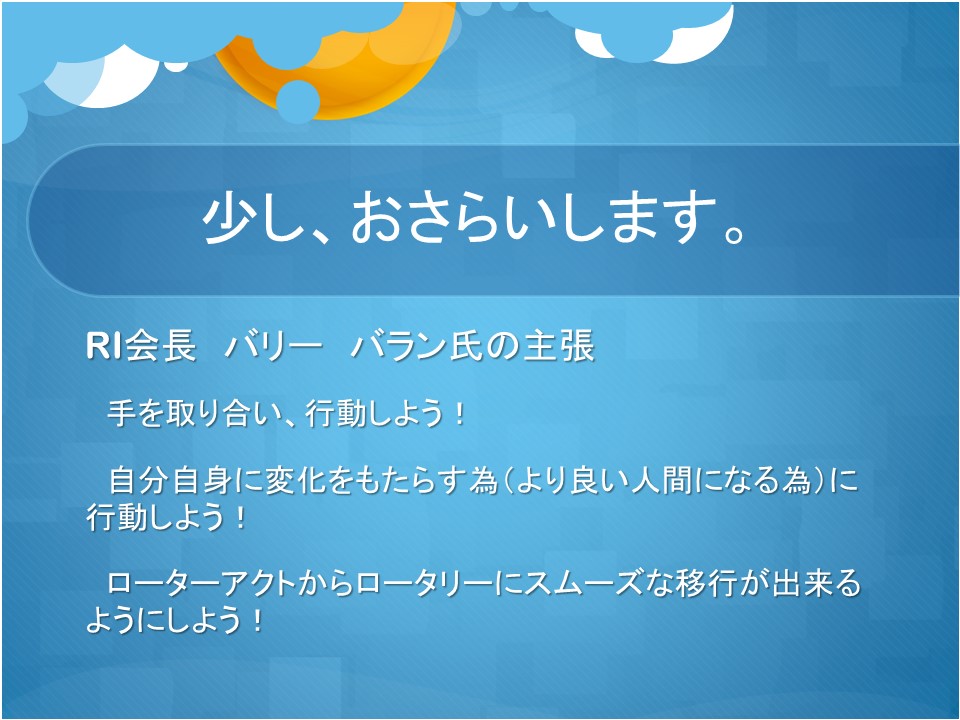 少し、おさらいします。

RI会長　バリー　バラン氏の主張

手を取り合い、行動しよう！

自分自身に変化をもたらす為（より良い人間になる為）に行動しよう！

ローターアクトからロータリーにスムーズな移行が出来るようにしよう！